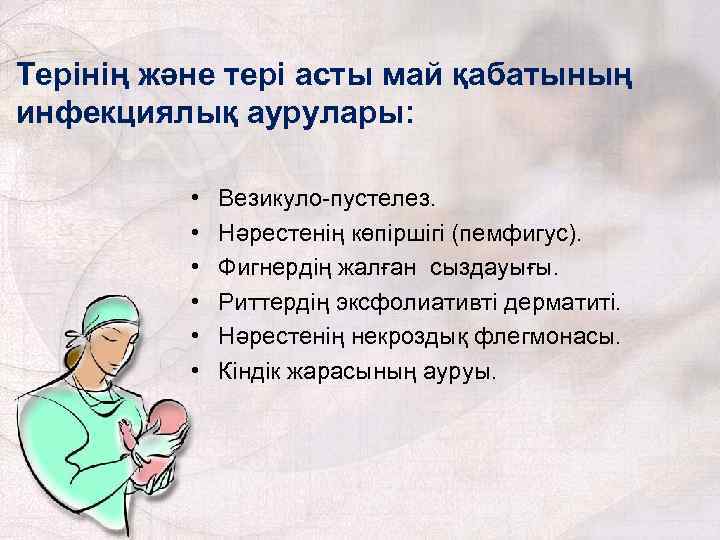 Терінің және тері асты май қабатының инфекциялық аурулары:

• Везикуло-пустелез.
• Нәрестенің көпіршігі (пемфигус).
• Фигнердің жалған сыздауығы.
• Риттердің эксфолиативті дерматиті.
• Нәрестенің некроздық флегмонасы.
• Кіндік жарасының ауруы.